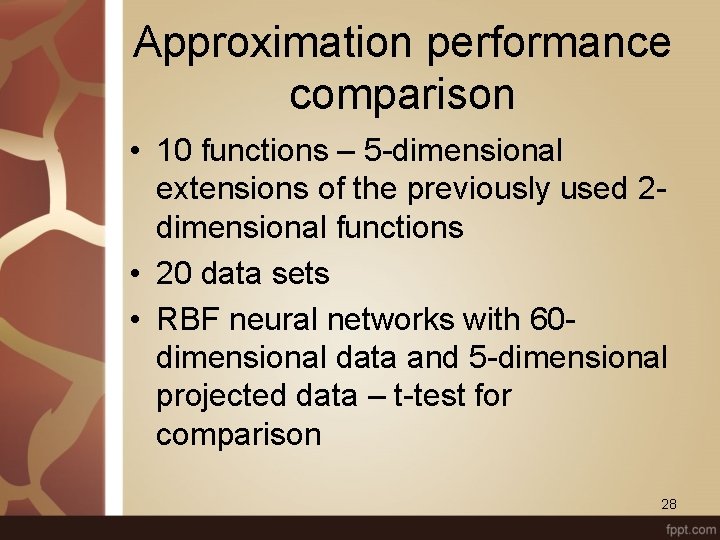 Approximation performance comparison

• 10 functions – 5-dimensional extensions of the previously used 2-dimensional functions

• 20 data sets

• RBF neural networks with 60-dimensional data and 5-dimensional projected data – t-test for comparison

28

fppt.com